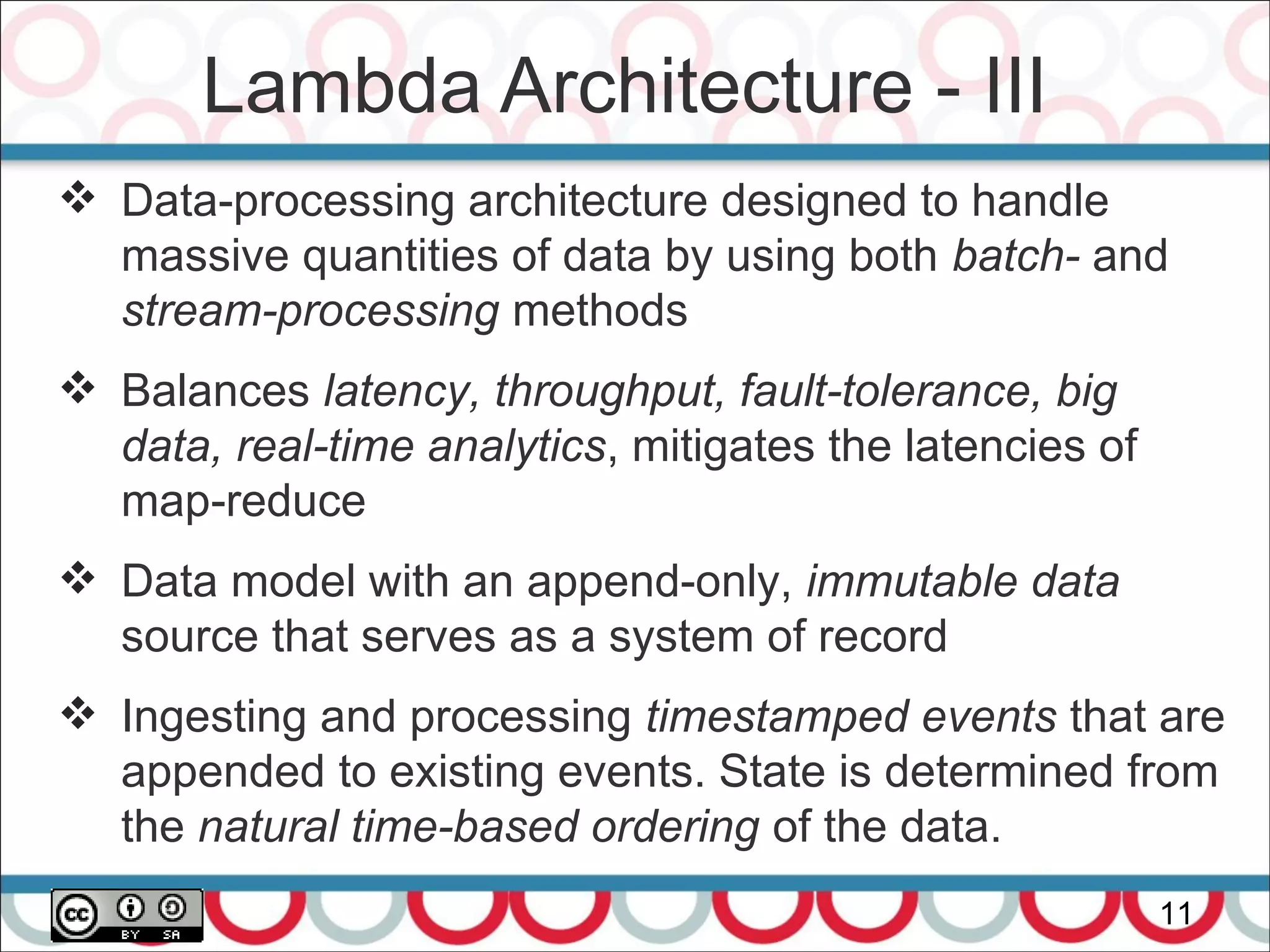 Lambda Architecture - III

❖ Data-processing architecture designed to handle massive quantities of data by using both batch- and stream-processing methods

❖ Balances latency, throughput, fault-tolerance, big data, real-time analytics, mitigates the latencies of map-reduce

❖ Data model with an append-only, immutable data source that serves as a system of record

❖ Ingesting and processing timestamped events that are appended to existing events. State is determined from the natural time-based ordering of the data.

cc BY SA

11